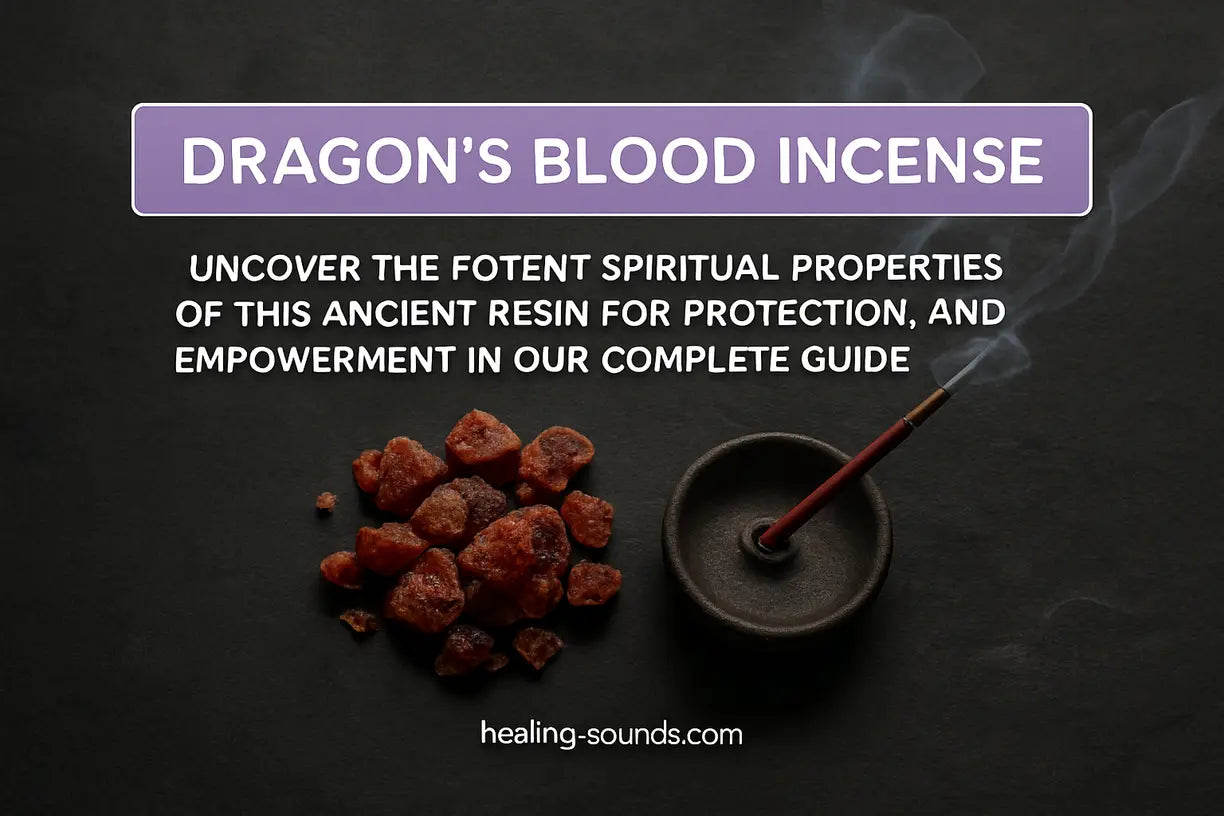 DRAGON'S BLOOD INCENSE

UNCOVER THE FOTENT SPIRITUAL PROPERTIES OF THIS ANCIENT RESIN FOR PROTECTION, AND EMPOWERMENT IN OUR COMPLETE GUIDE

healing-sounds.com